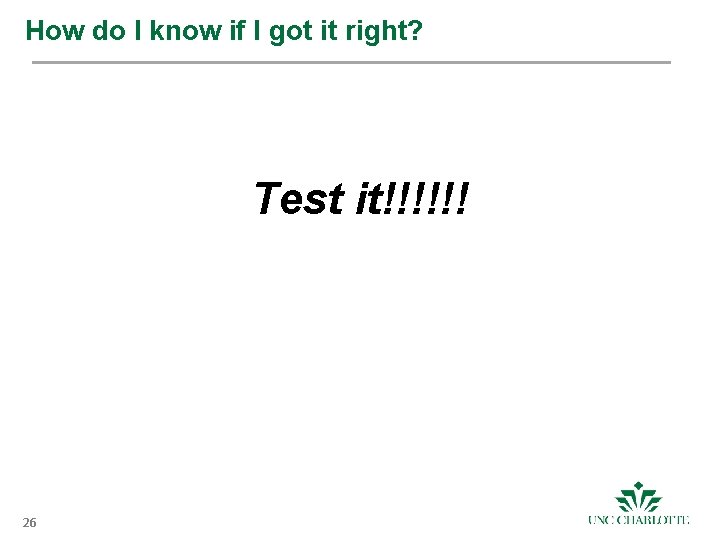 How do I know if I got it right?

Test it!!!!!!

26

UNC CHARLOTTE